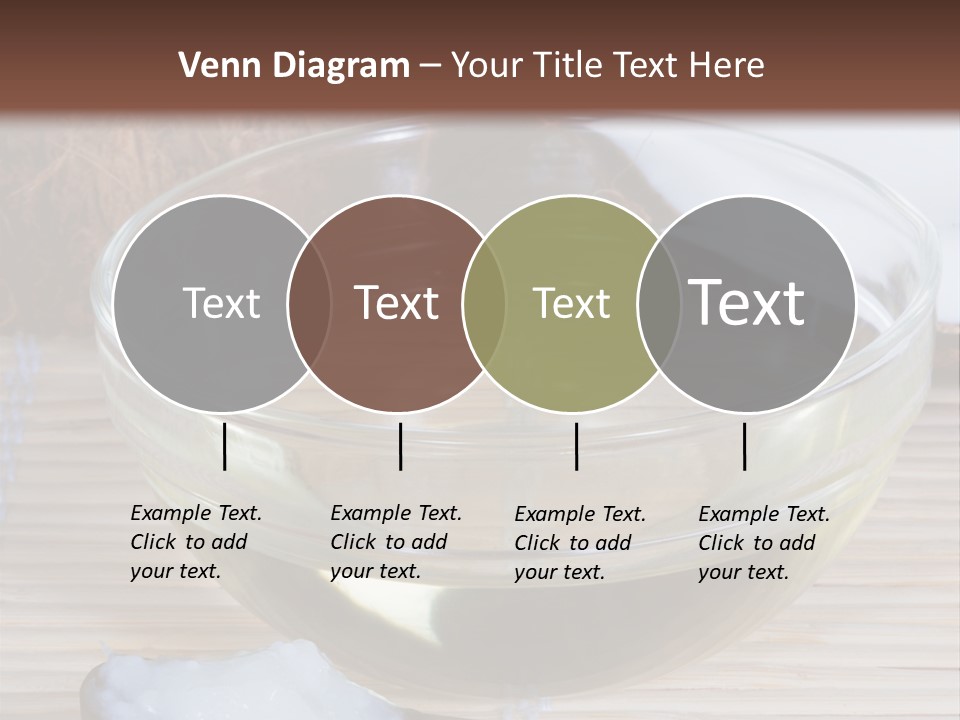 Venn Diagram – Your Title Text Here

Text

Text

Text

Text

Example Text. Click to add your text.

Example Text. Click to add your text.

Example Text. Click to add your text.

Example Text. Click to add your text.